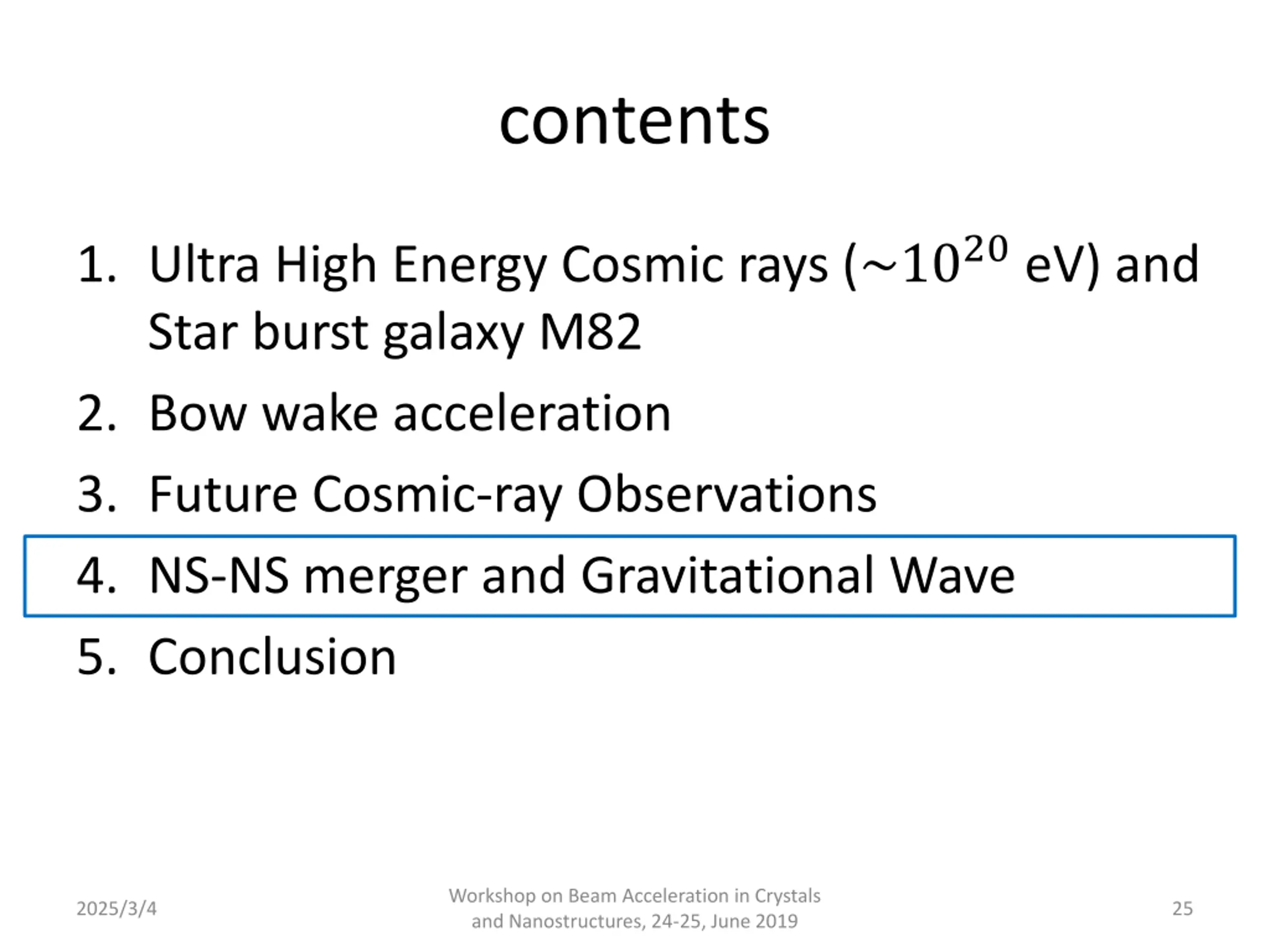 contents

1. Ultra High Energy Cosmic rays ($\sim 10^{20}$ eV) and Star burst galaxy M82
2. Bow wake acceleration
3. Future Cosmic-ray Observations
4. NS-NS merger and Gravitational Wave
5. Conclusion

2025/3/4

Workshop on Beam Acceleration in Crystals and Nanostructures, 24-25, June 2019

25